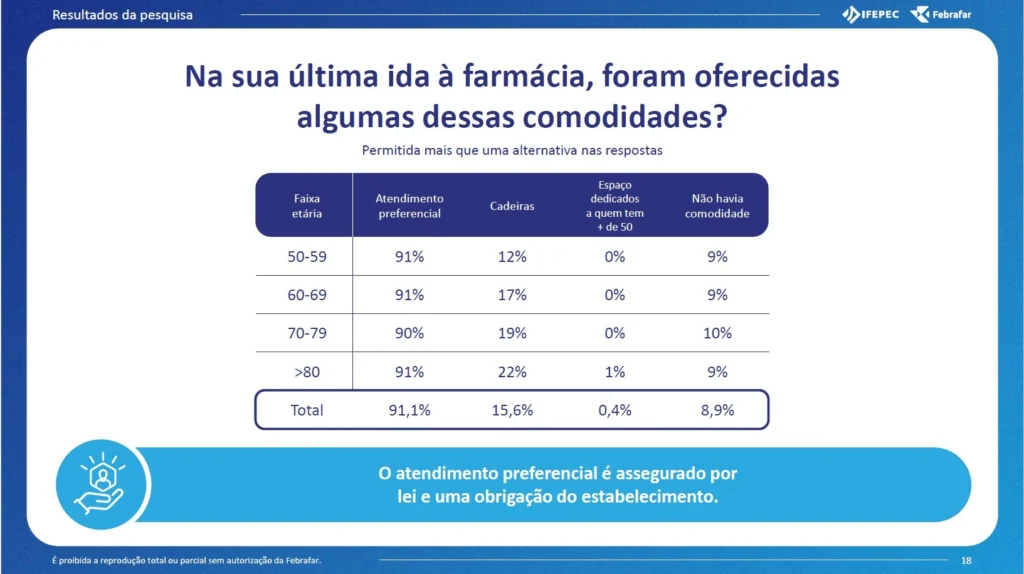 Resultados da pesquisa

IFEPEC Febrafar

Na sua última ida à farmácia, foram oferecidas algumas dessas comodidades?

Permitida mais que uma alternativa nas respostas

| Faixa etária | Atendimento preferencial | Cadeiras | Espaço dedicados a quem tem + de 50 | Não havia comodidade |
|---|---|---|---|---|
| 50-59 | 91% | 12% | 0% | 9% |
| 60-69 | 91% | 17% | 0% | 9% |
| 70-79 | 90% | 19% | 0% | 10% |
| >80 | 91% | 22% | 1% | 9% |
| Total | 91,1% | 15,6% | 0,4% | 8,9% |

O atendimento preferencial é assegurado por lei e uma obrigação do estabelecimento.

É proibida a reprodução total ou parcial sem autorização da Febrafar.

18